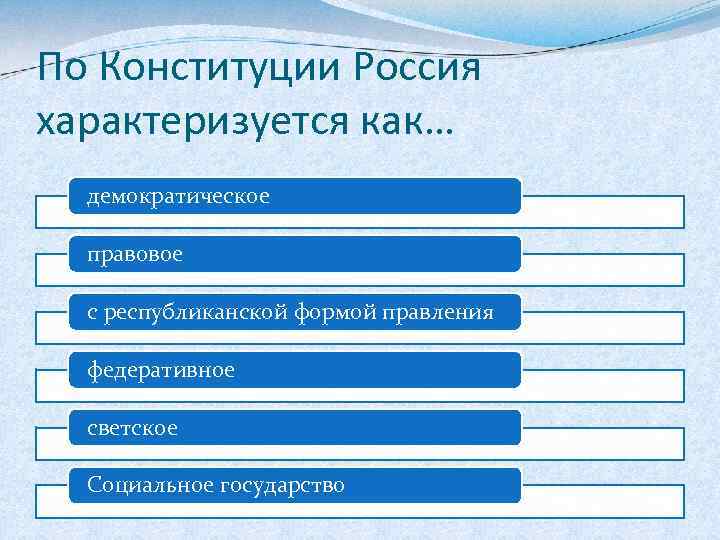 По Конституции Россия характеризуется как…

демократическое

правовое

с республиканской формой правления

федеративное

светское

Социальное государство